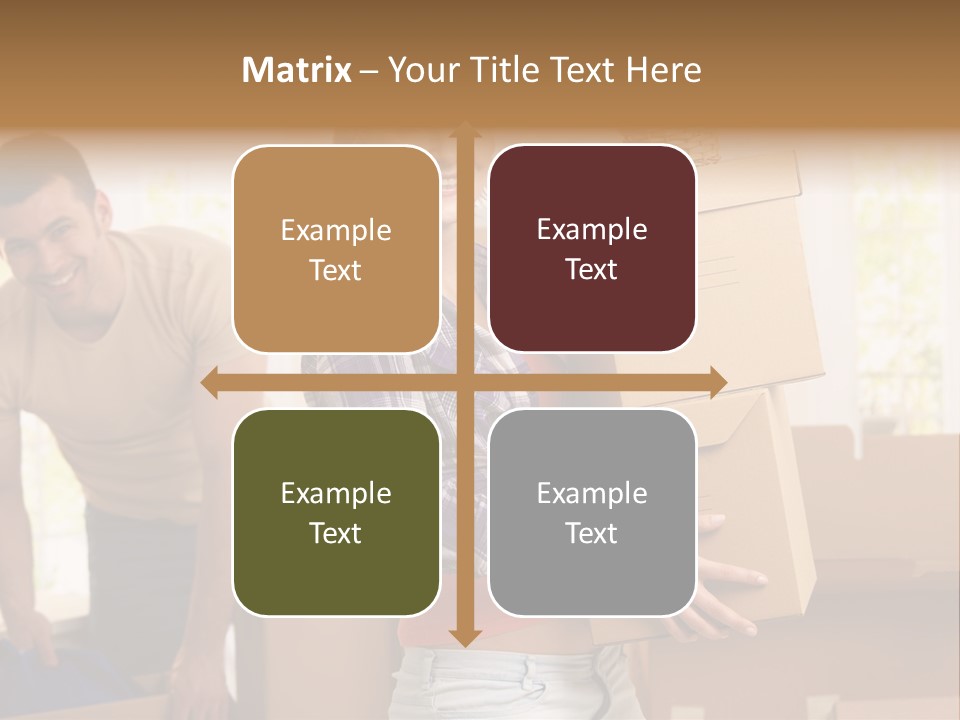 Matrix – Your Title Text Here

Example Text

Example Text

Example Text

Example Text